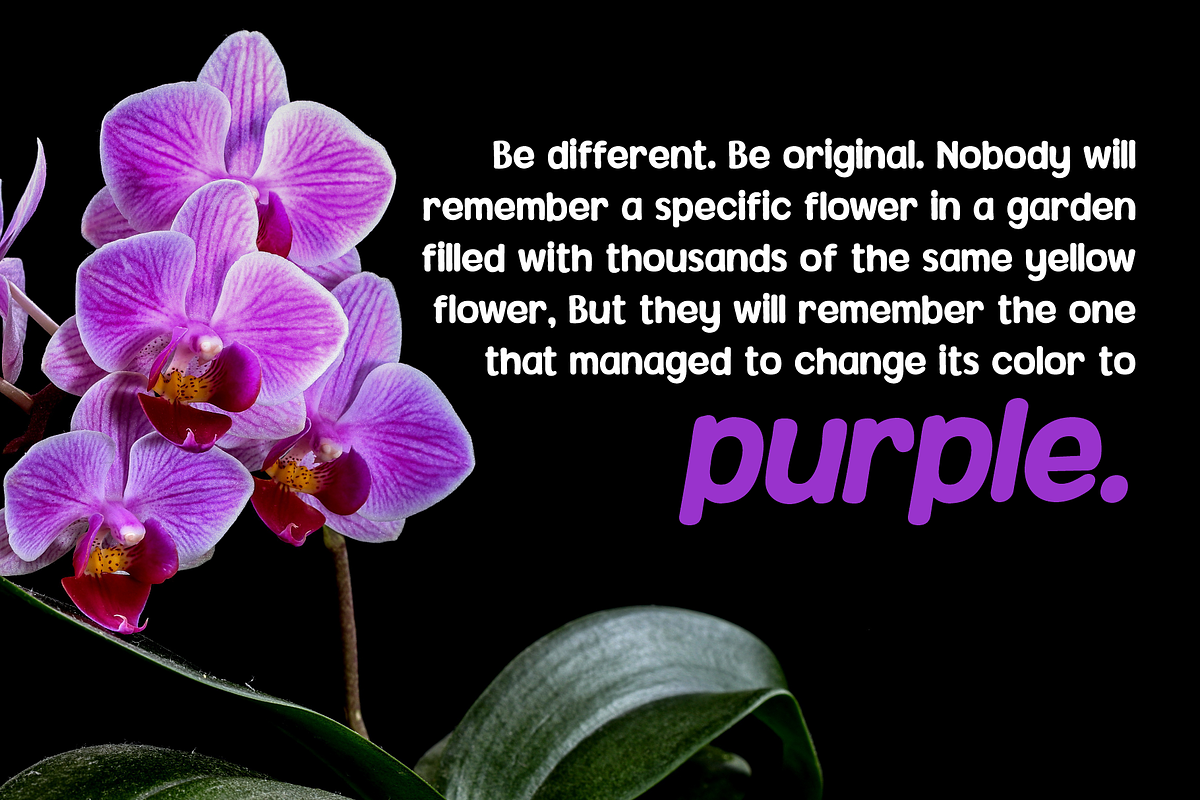 Be different. Be original. Nobody will remember a specific flower in a garden filled with thousands of the same yellow flower, But they will remember the one that managed to change its color to

purple.